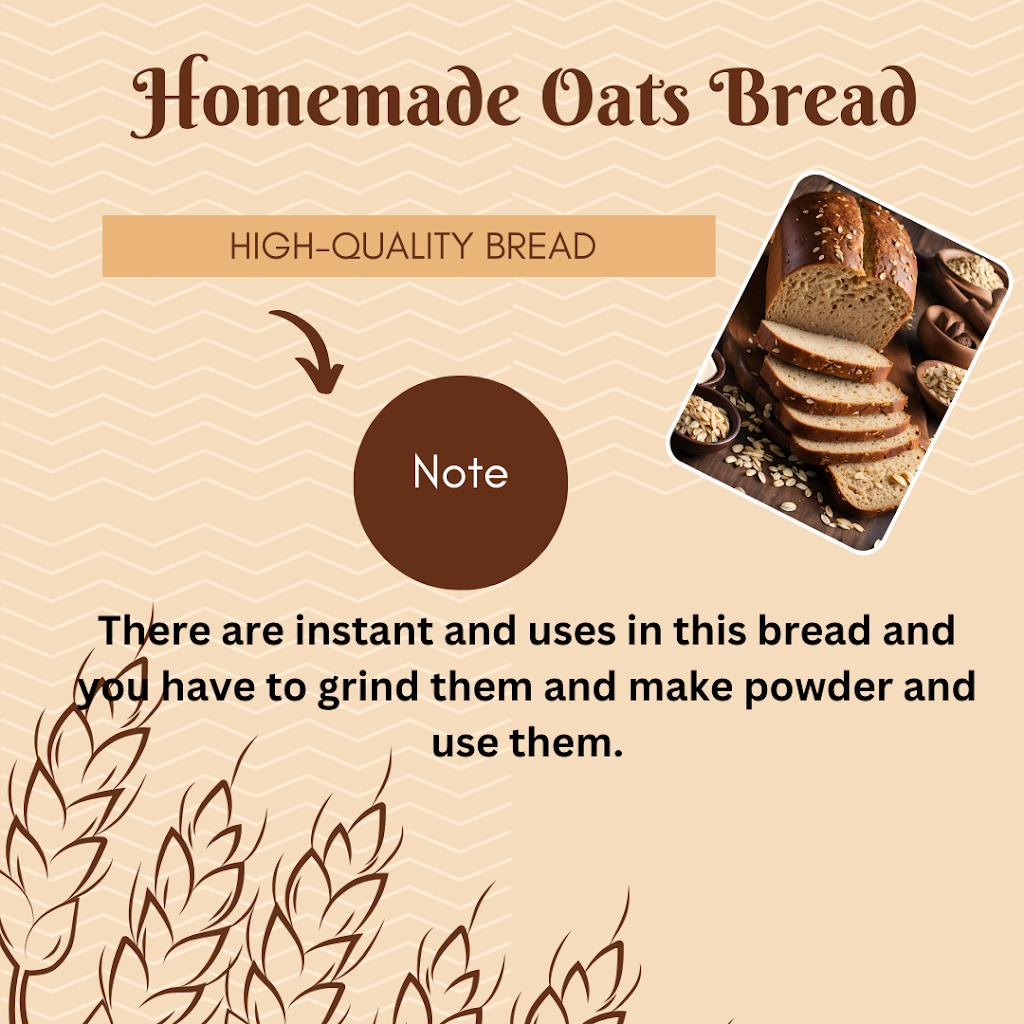 Homemade Oats Bread

HIGH-QUALITY BREAD

Note

There are instant and uses in this bread and you have to grind them and make powder and use them.